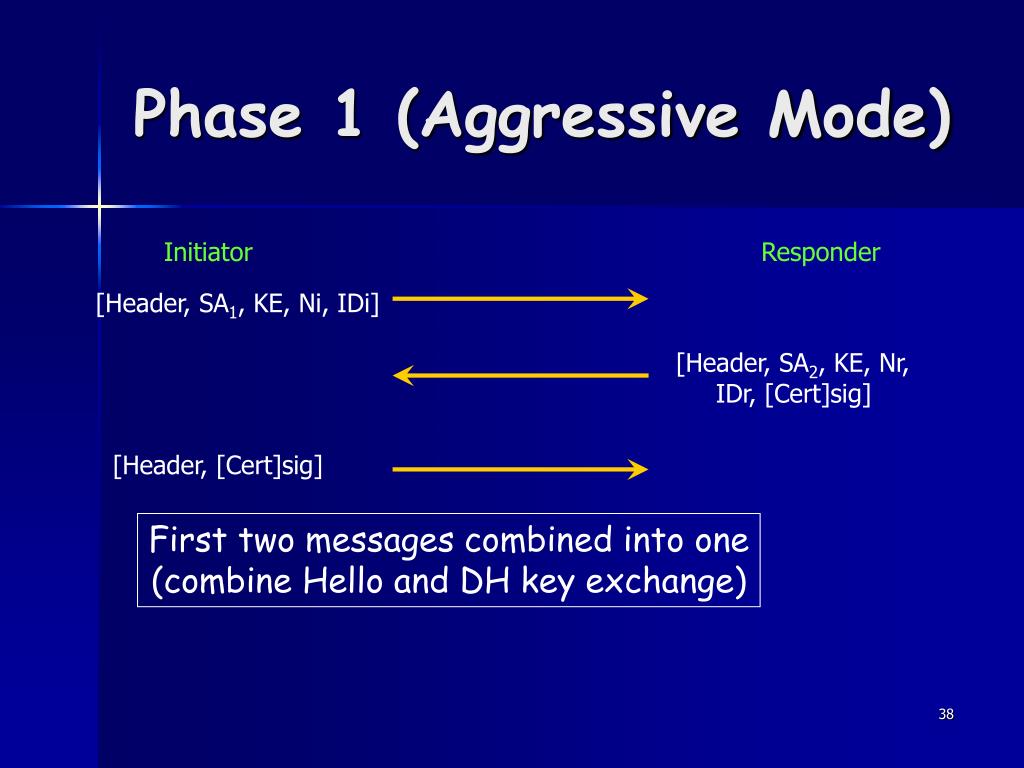 Phase 1 (Aggressive Mode)

Initiator

Responder

[Header, $SA_1$, KE, Ni, IDi]

[Header, $SA_2$, KE, Nr, IDr, [Cert]sig]

[Header, [Cert]sig]

First two messages combined into one (combine Hello and DH key exchange)

38